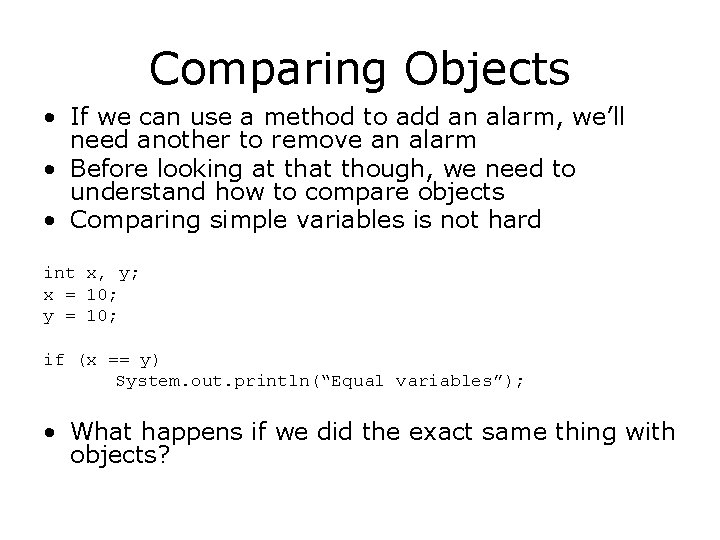 Comparing Objects

• If we can use a method to add an alarm, we'll need another to remove an alarm
• Before looking at that though, we need to understand how to compare objects
• Comparing simple variables is not hard

int x, y;
x = 10;
y = 10;

if (x == y)
	System.out.println("Equal variables");

• What happens if we did the exact same thing with objects?